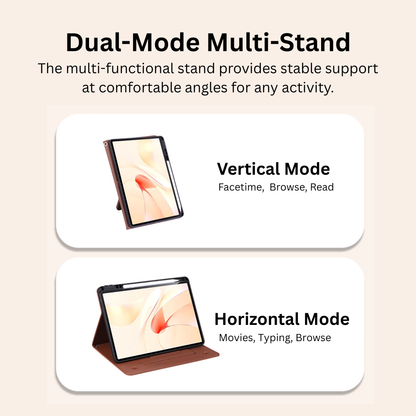 Dual-Mode Multi-Stand

The multi-functional stand provides stable support at comfortable angles for any activity.

Vertical Mode
Facetime,  Browse, Read

Horizontal Mode
Movies, Typing, Browse